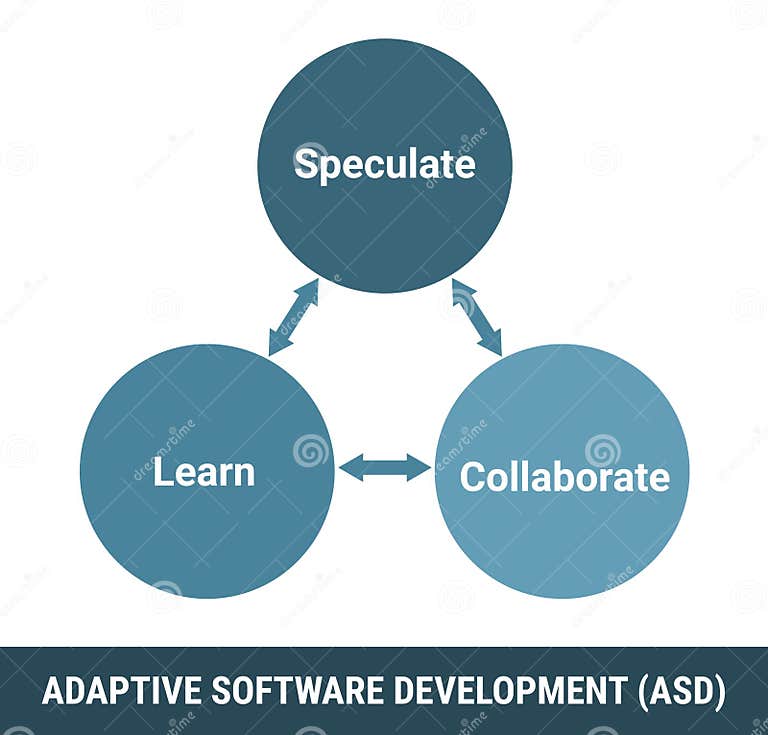 Speculate

Learn

Collaborate

ADAPTIVE SOFTWARE DEVELOPMENT (ASD)

dreamstime